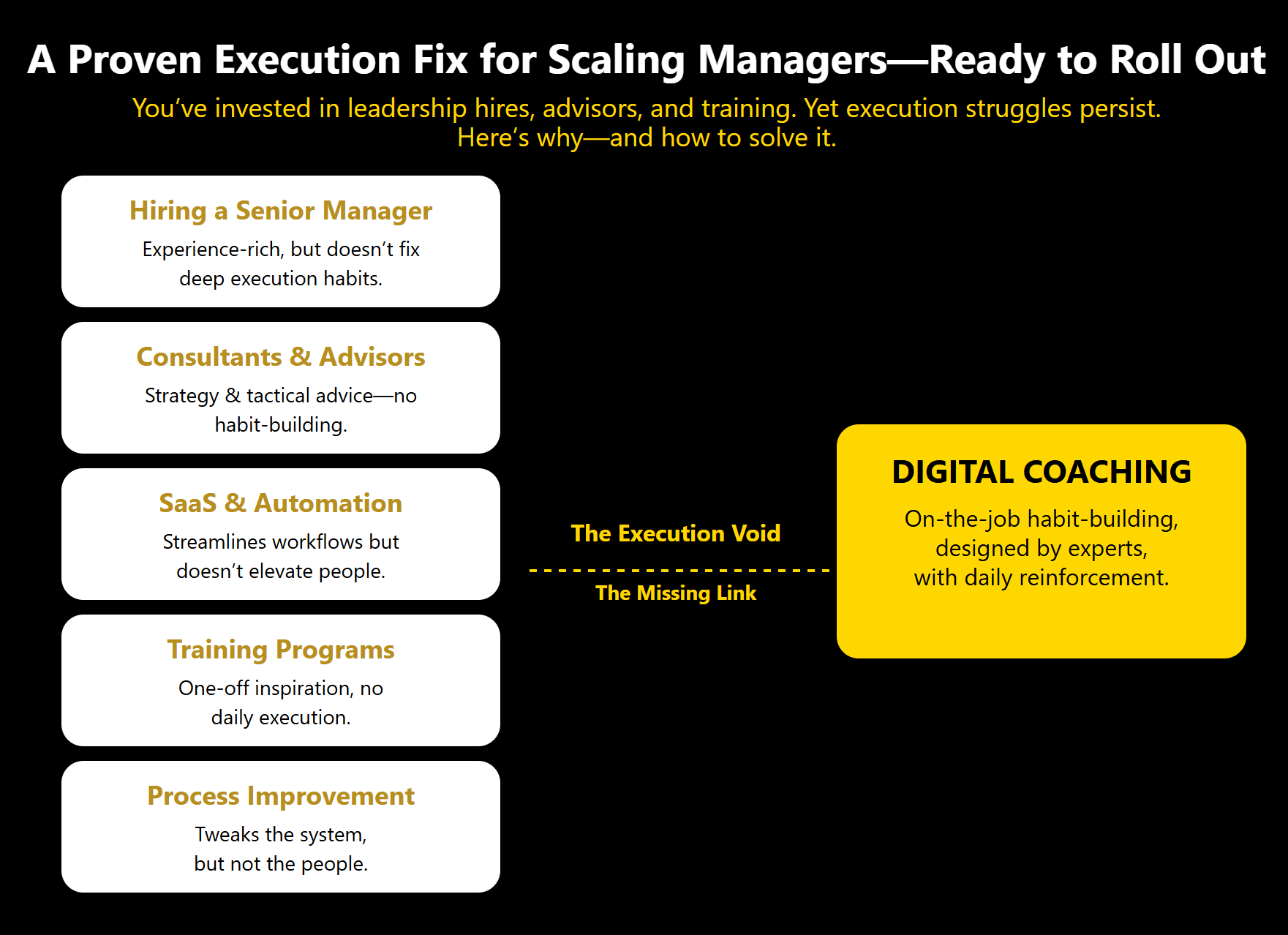 A Proven Execution Fix for Scaling Managers—Ready to Roll Out

You've invested in leadership hires, advisors, and training. Yet execution struggles persist. Here's why—and how to solve it.

Hiring a Senior Manager

Experience-rich, but doesn't fix deep execution habits.

Consultants & Advisors

Strategy & tactical advice—no habit-building.

SaaS & Automation

Streamlines workflows but doesn't elevate people.

Training Programs

One-off inspiration, no daily execution.

Process Improvement

Tweaks the system, but not the people.

The Execution Void

The Missing Link

DIGITAL COACHING

On-the-job habit-building, designed by experts, with daily reinforcement.